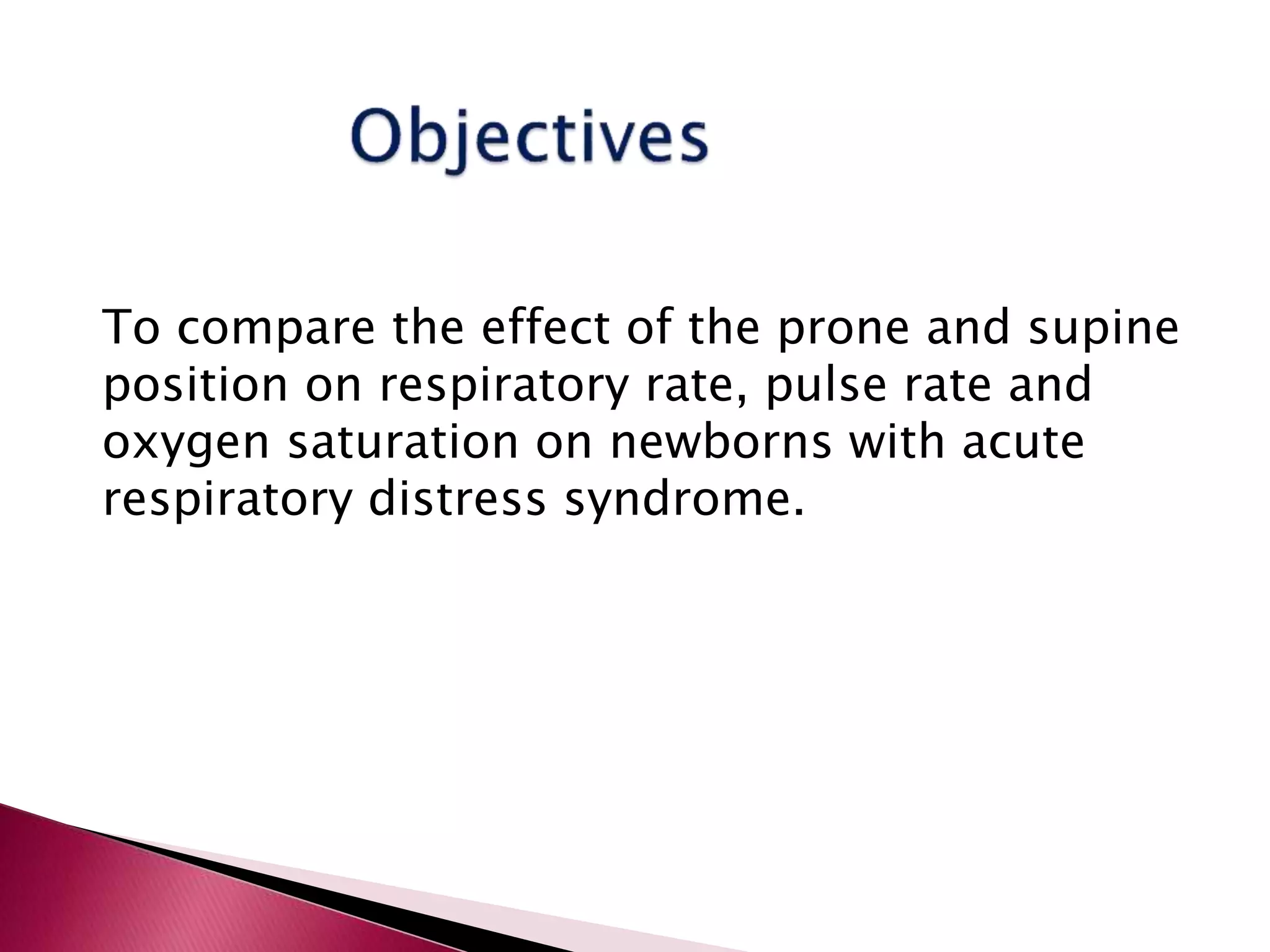 Objectives

To compare the effect of the prone and supine position on respiratory rate, pulse rate and oxygen saturation on newborns with acute respiratory distress syndrome.